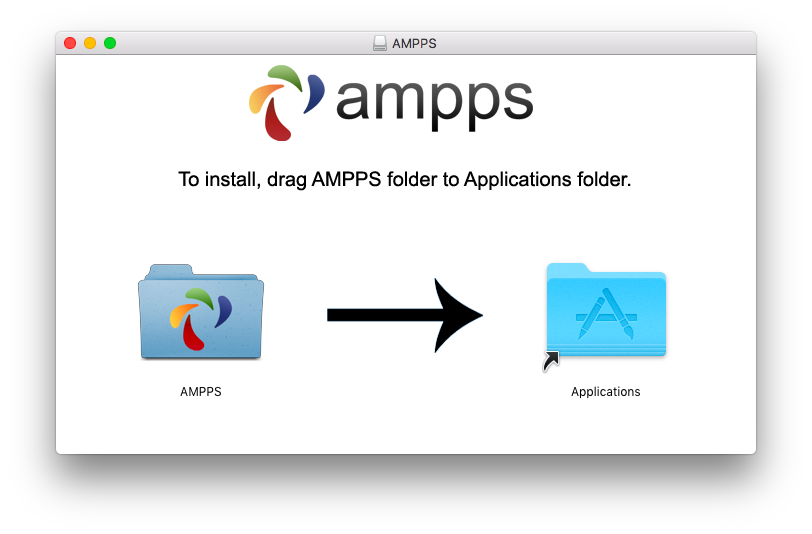 AMPPS

ampps

To install, drag AMPPS folder to Applications folder.

AMPPS

Applications